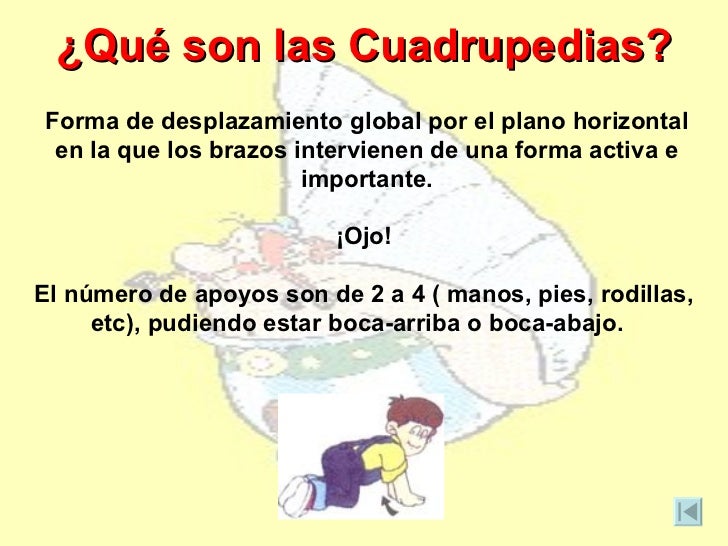 ¿Qué son las Cuadrupedias?

Forma de desplazamiento global por el plano horizontal en la que los brazos intervienen de una forma activa e importante.

¡Ojo!

El número de apoyos son de 2 a 4 ( manos, pies, rodillas, etc), pudiendo estar boca-arriba o boca-abajo.